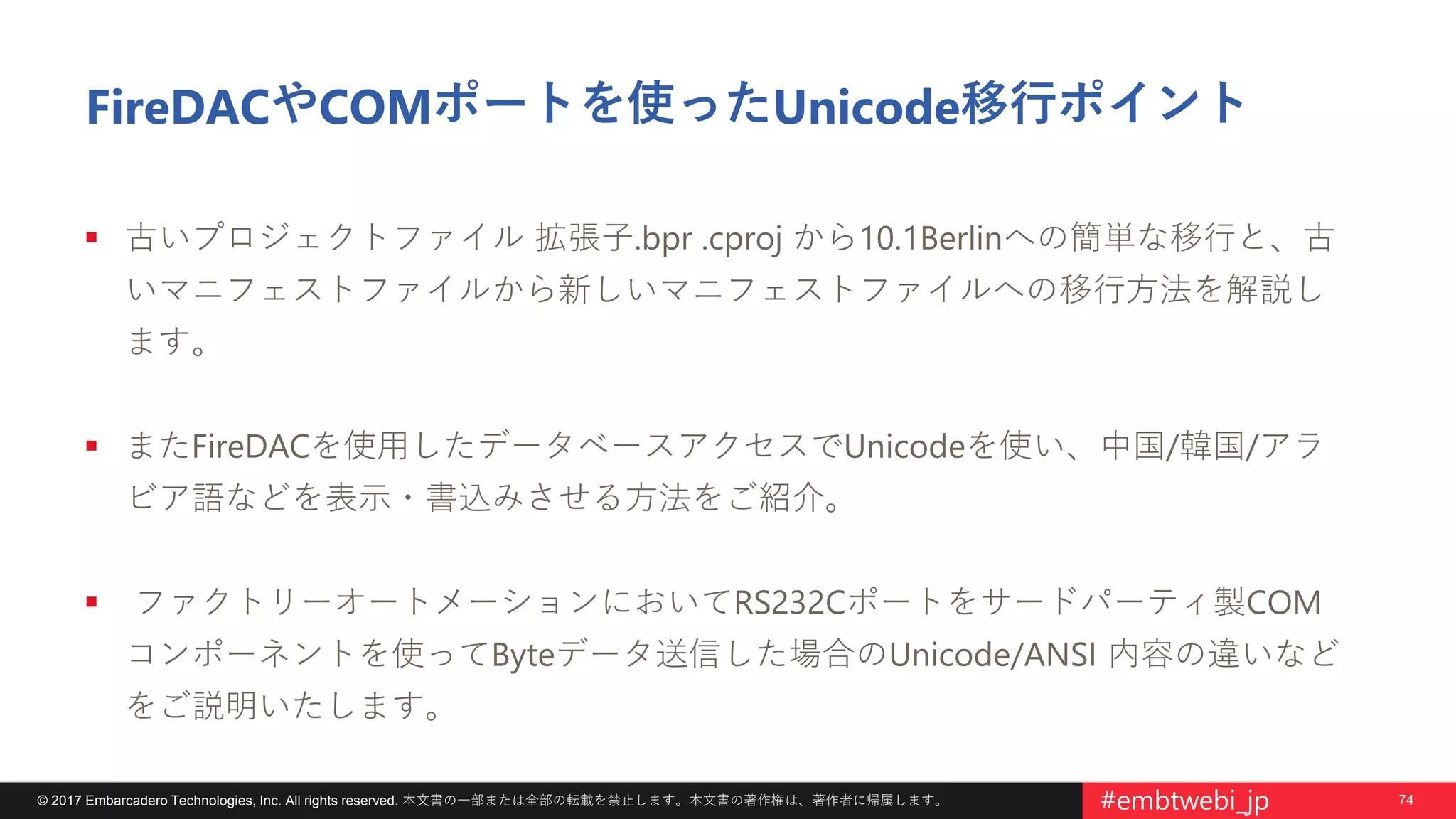 FireDACやCOMポートを使ったUnicode移行ポイント

▪ 古いプロジェクトファイル 拡張子.bpr .cproj から10.1Berlinへの簡単な移行と、古いマニフェストファイルから新しいマニフェストファイルへの移行方法を解説します。

▪ またFireDACを使用したデータベースアクセスでUnicodeを使い、中国/韓国/アラビア語などを表示・書込みさせる方法をご紹介。

▪ ファクトリーオートメーションにおいてRS232Cポートをサードパーティ製COMコンポーネントを使ってByteデータ送信した場合のUnicode/ANSI 内容の違いなどをご説明いたします。

© 2017 Embarcadero Technologies, Inc. All rights reserved. 本文書の一部または全部の転載を禁止します。本文書の著作権は、著作者に帰属します。

#embtwebi_jp

74